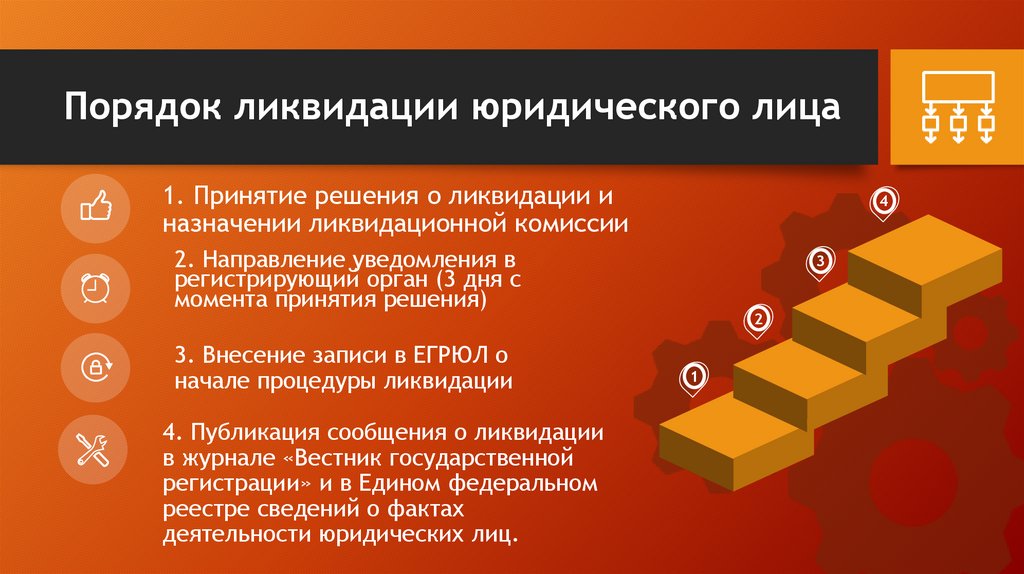 Порядок ликвидации юридического лица

1. Принятие решения о ликвидации и назначении ликвидационной комиссии

2. Направление уведомления в регистрирующий орган (3 дня с момента принятия решения)

3. Внесение записи в ЕГРЮЛ о начале процедуры ликвидации

4. Публикация сообщения о ликвидации в журнале «Вестник государственной регистрации» и в Едином федеральном реестре сведений о фактах деятельности юридических лиц.

1

2

3

4